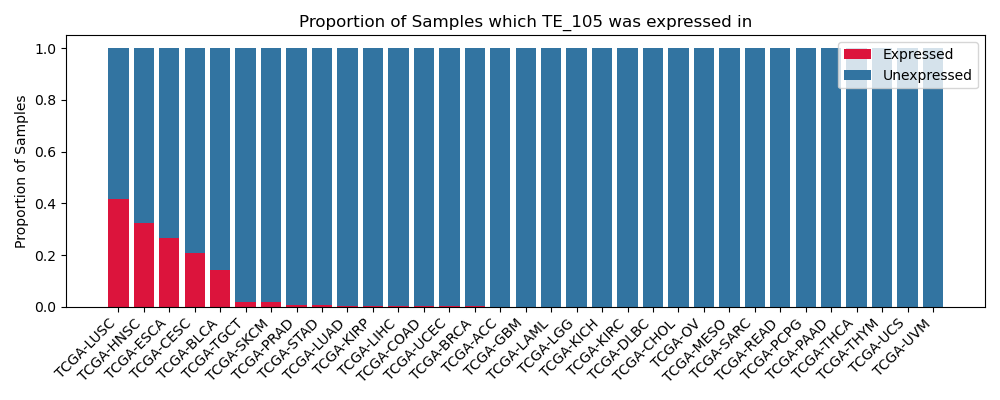 Proportion of Samples which TE_105 was expressed in

Expressed
Unexpressed

Proportion of Samples

1.0
0.8
0.6
0.4
0.2
0.0

TCGA-LUSC
TCGA-HNSC
TCGA-ESCA
TCGA-CESC
TCGA-BLCA
TCGA-TGCT
TCGA-SKCM
TCGA-PRAD
TCGA-STAD
TCGA-LUAD
TCGA-KIRP
TCGA-LIHC
TCGA-COAD
TCGA-UCEC
TCGA-BRCA
TCGA-ACC
TCGA-GBM
TCGA-LAML
TCGA-LGG
TCGA-KICH
TCGA-KIRC
TCGA-DLBC
TCGA-CHOL
TCGA-OV
TCGA-MESO
TCGA-SARC
TCGA-READ
TCGA-PCPG
TCGA-PAAD
TCGA-THCA
TCGA-THYM
TCGA-UCS
TCGA-UVM